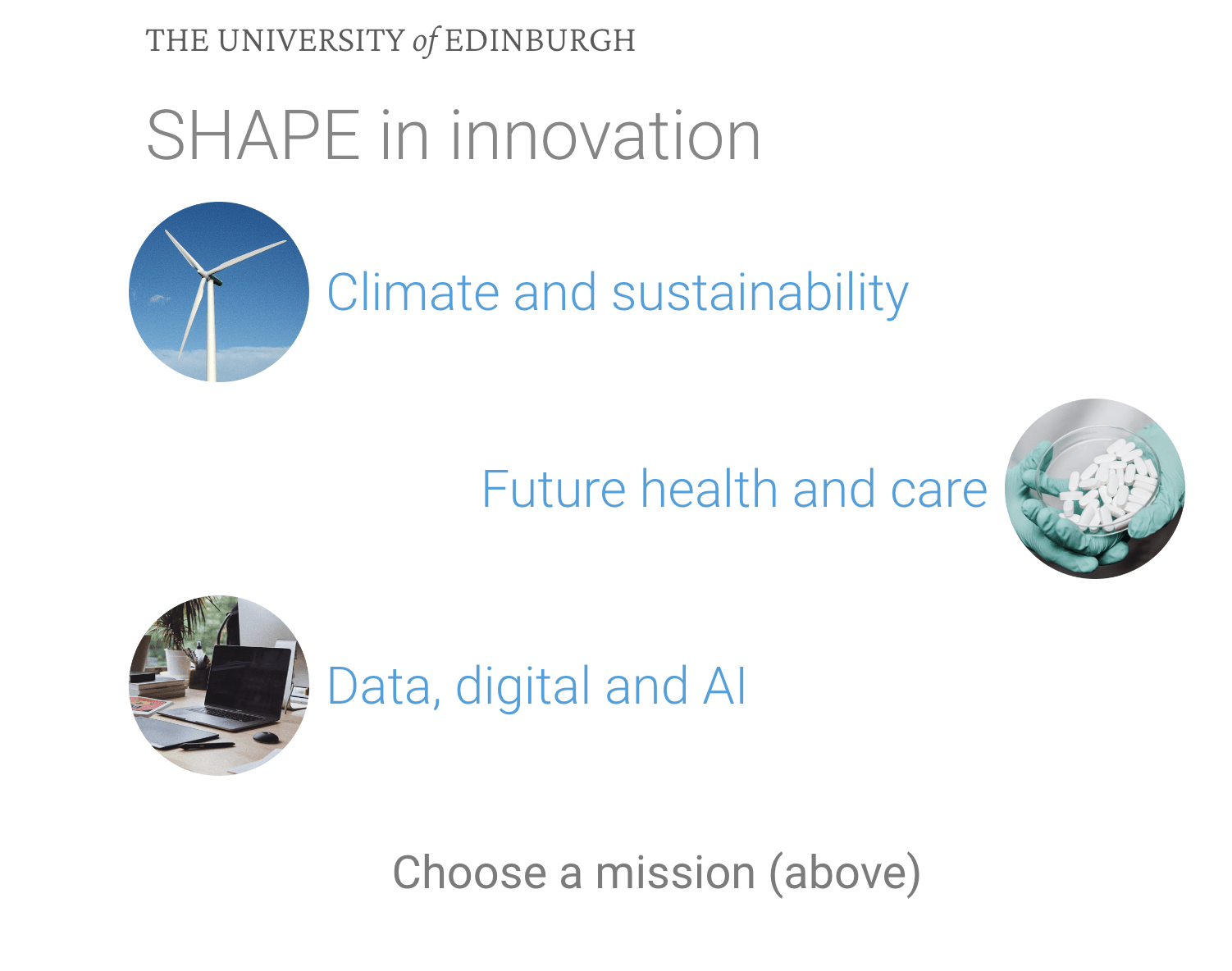 THE UNIVERSITY of EDINBURGH

SHAPE in innovation

Climate and sustainability

Future health and care

Data, digital and AI

Choose a mission (above)